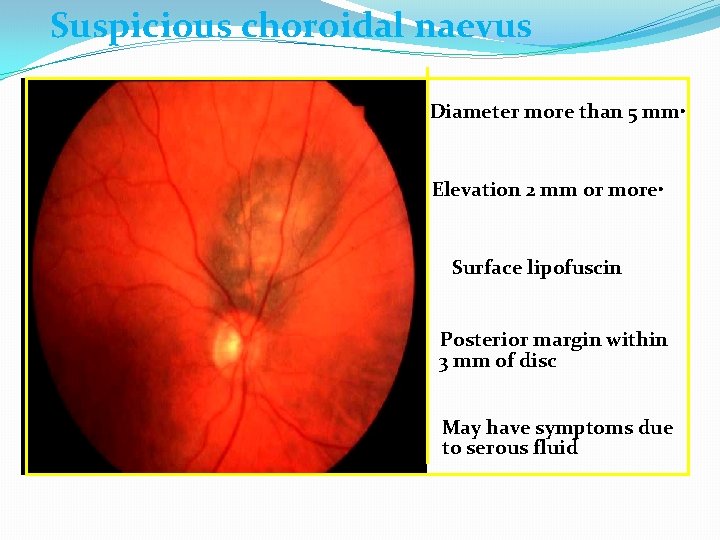 Suspicious choroidal naevus

Diameter more than 5 mm•

Elevation 2 mm or more•

Surface lipofuscin

Posterior margin within 3 mm of disc

May have symptoms due to serous fluid